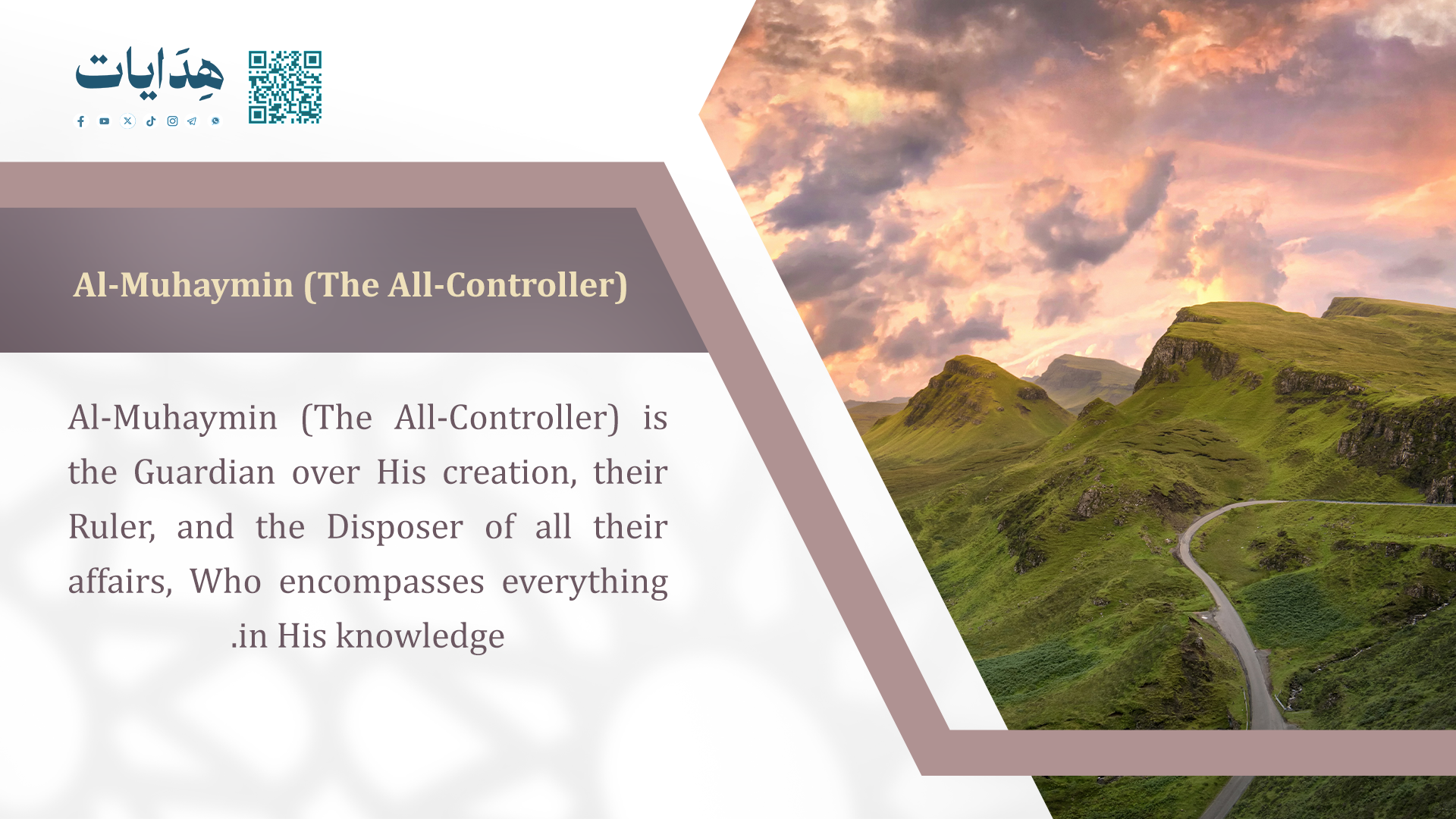 هِدَايات

Al-Muhaymin (The All-Controller)

Al-Muhaymin (The All-Controller) is the Guardian over His creation, their Ruler, and the Disposer of all their affairs, Who encompasses everything .in His knowledge